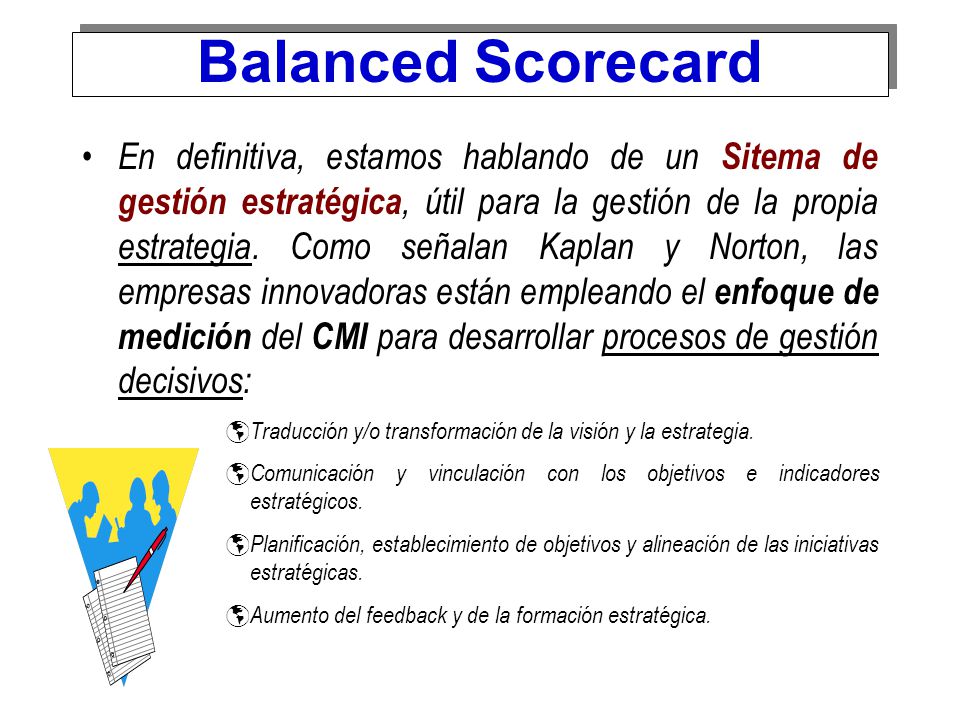 Balanced Scorecard

• En definitiva, estamos hablando de un Sitema de gestión estratégica, útil para la gestión de la propia estrategia. Como señalan Kaplan y Norton, las empresas innovadoras están empleando el enfoque de medición del CMI para desarrollar procesos de gestión decisivos:

Traducción y/o transformación de la visión y la estrategia.

Comunicación y vinculación con los objetivos e indicadores estratégicos.

Planificación, establecimiento de objetivos y alineación de las iniciativas estratégicas.

Aumento del feedback y de la formación estratégica.